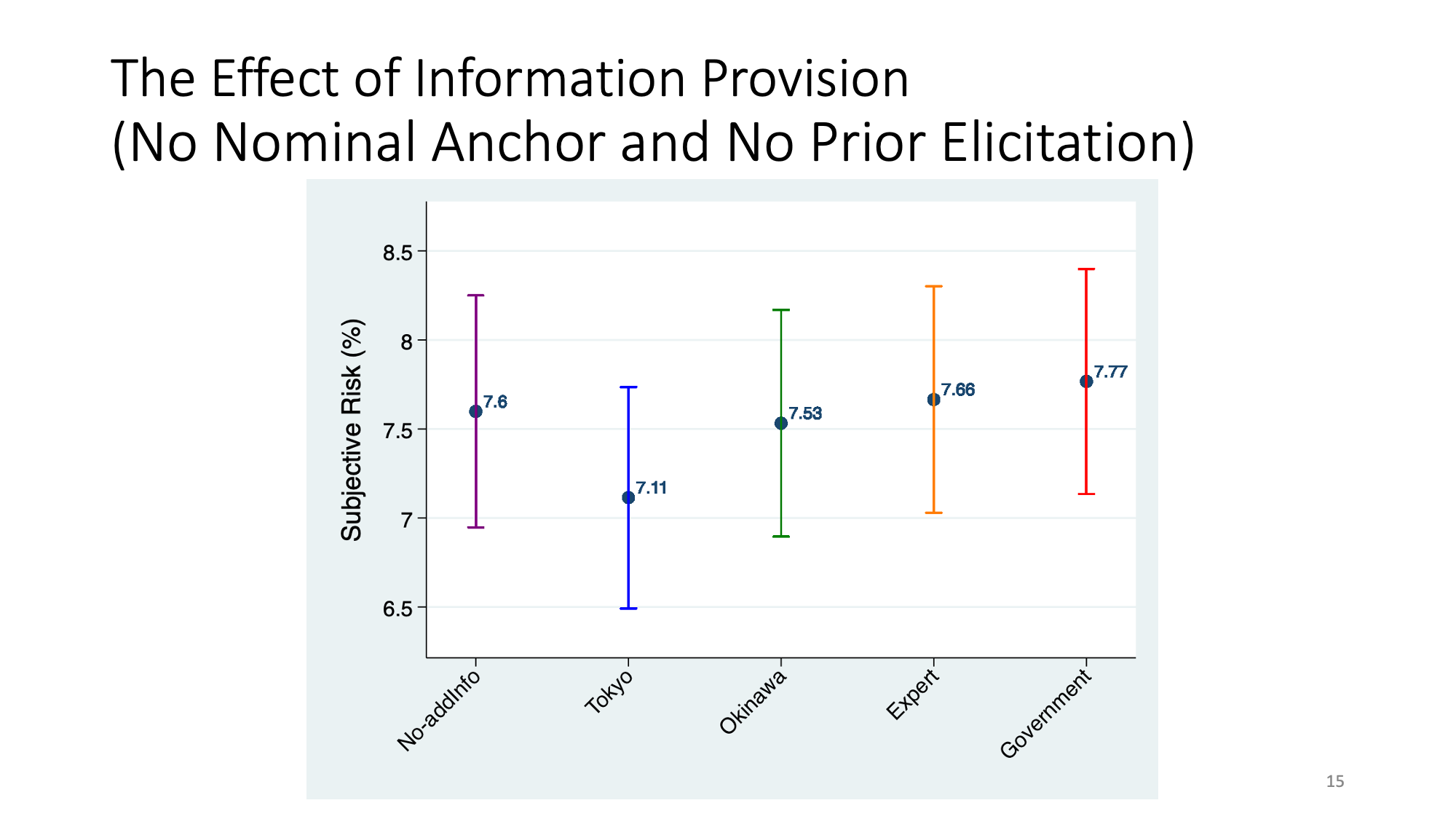 The Effect of Information Provision
(No Nominal Anchor and No Prior Elicitation)

Subjective Risk (%)

8.5
8
7.5
7
6.5

7.6
7.11
7.53
7.66
7.77

No-addInfo
Tokyo
Okinawa
Expert
Government

15